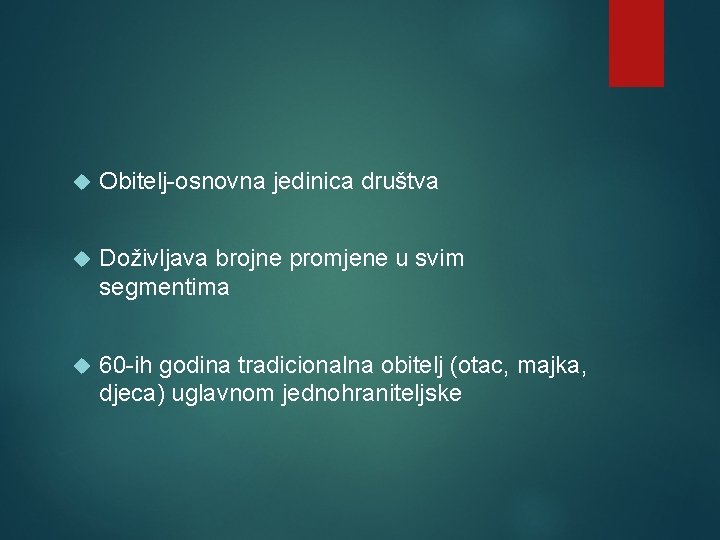 Obitelj-osnovna jedinica društva

Doživljava brojne promjene u svim segmentima

60-ih godina tradicionalna obitelj (otac, majka, djeca) uglavnom jednohraniteljske